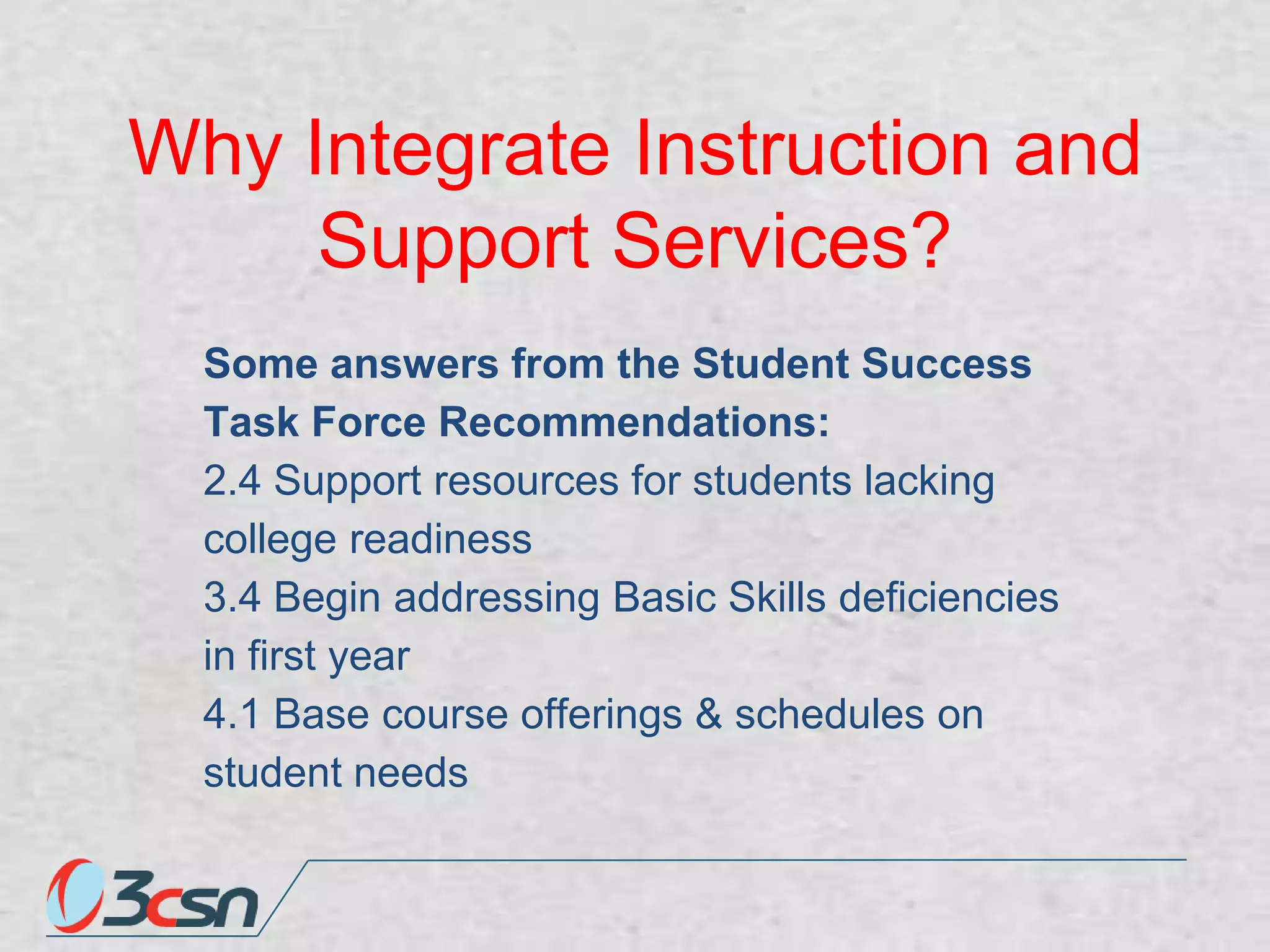 Why Integrate Instruction and Support Services?

Some answers from the Student Success Task Force Recommendations:
2.4 Support resources for students lacking college readiness
3.4 Begin addressing Basic Skills deficiencies in first year
4.1 Base course offerings & schedules on student needs

3csn